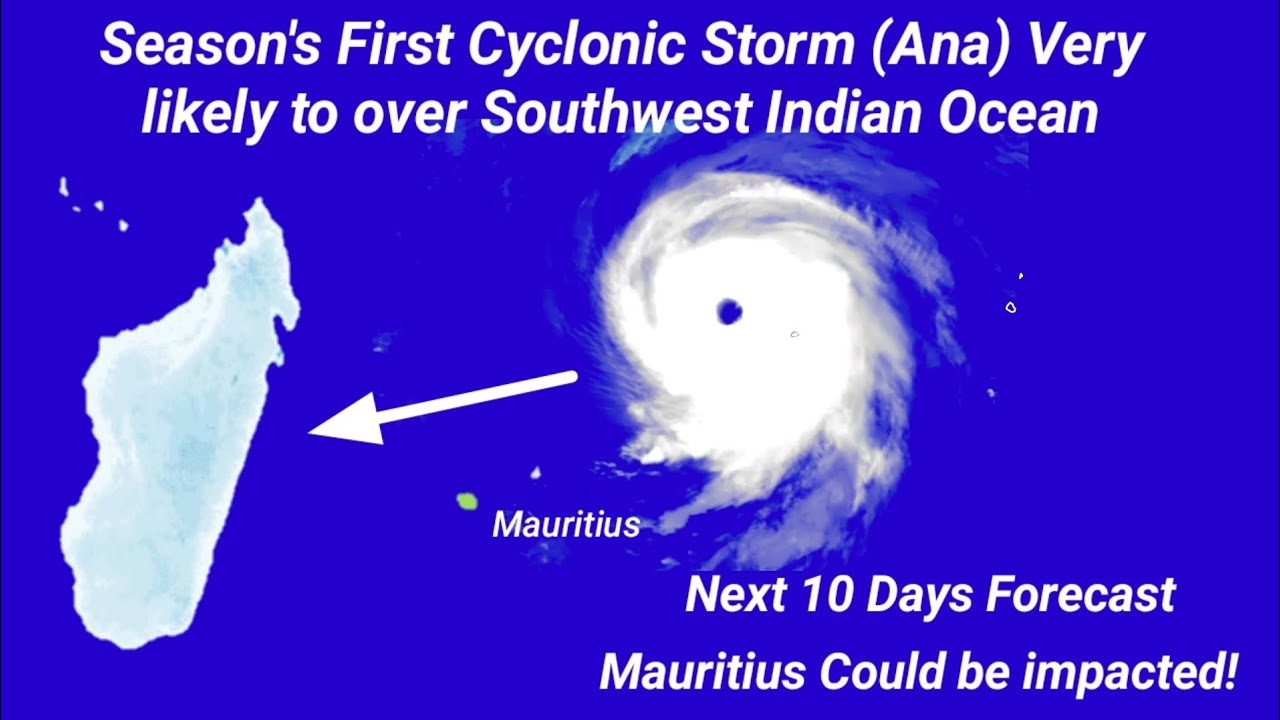 Season's First Cyclonic Storm (Ana) Very likely to over Southwest Indian Ocean

Mauritius

Next 10 Days Forecast

Mauritius Could be impacted!